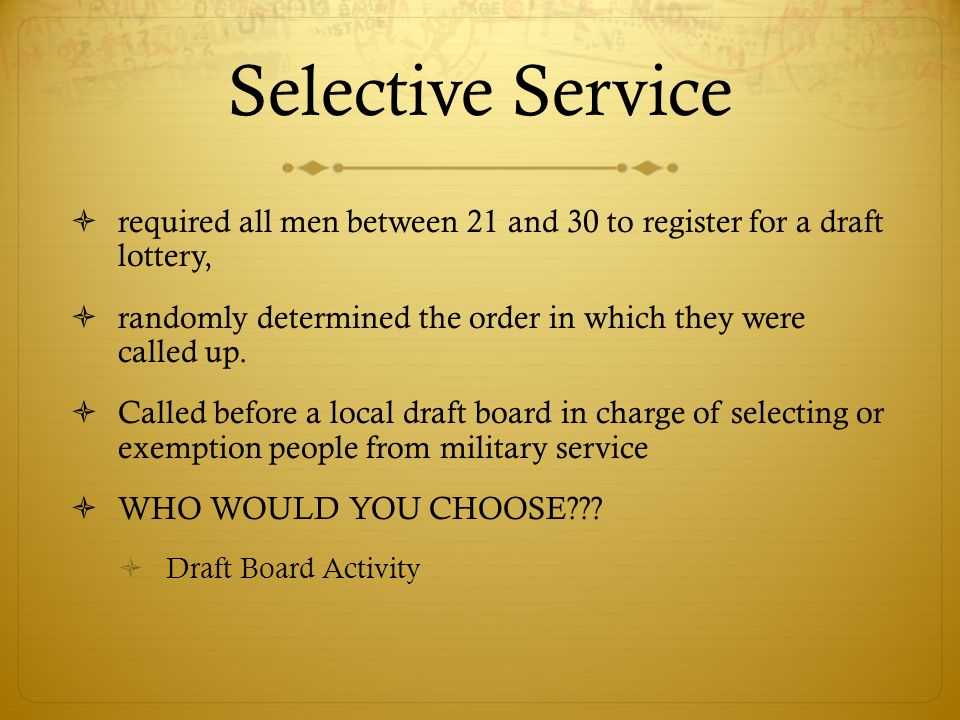 Selective Service

required all men between 21 and 30 to register for a draft lottery,

randomly determined the order in which they were called up.

Called before a local draft board in charge of selecting or exemption people from military service

WHO WOULD YOU CHOOSE???

Draft Board Activity